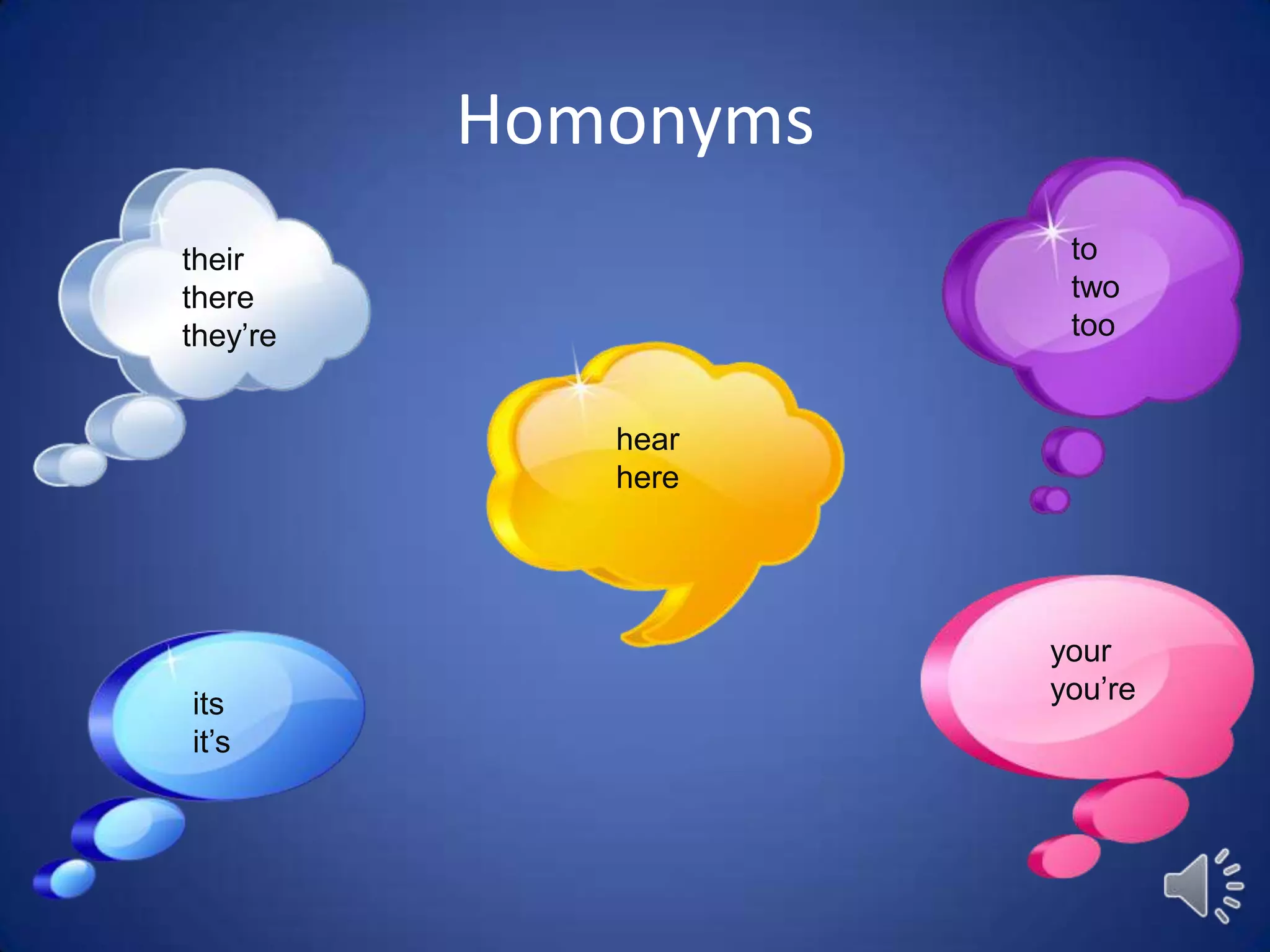 Homonyms

their
there
they’re

to
two
too

hear
here

its
it’s

your
you’re